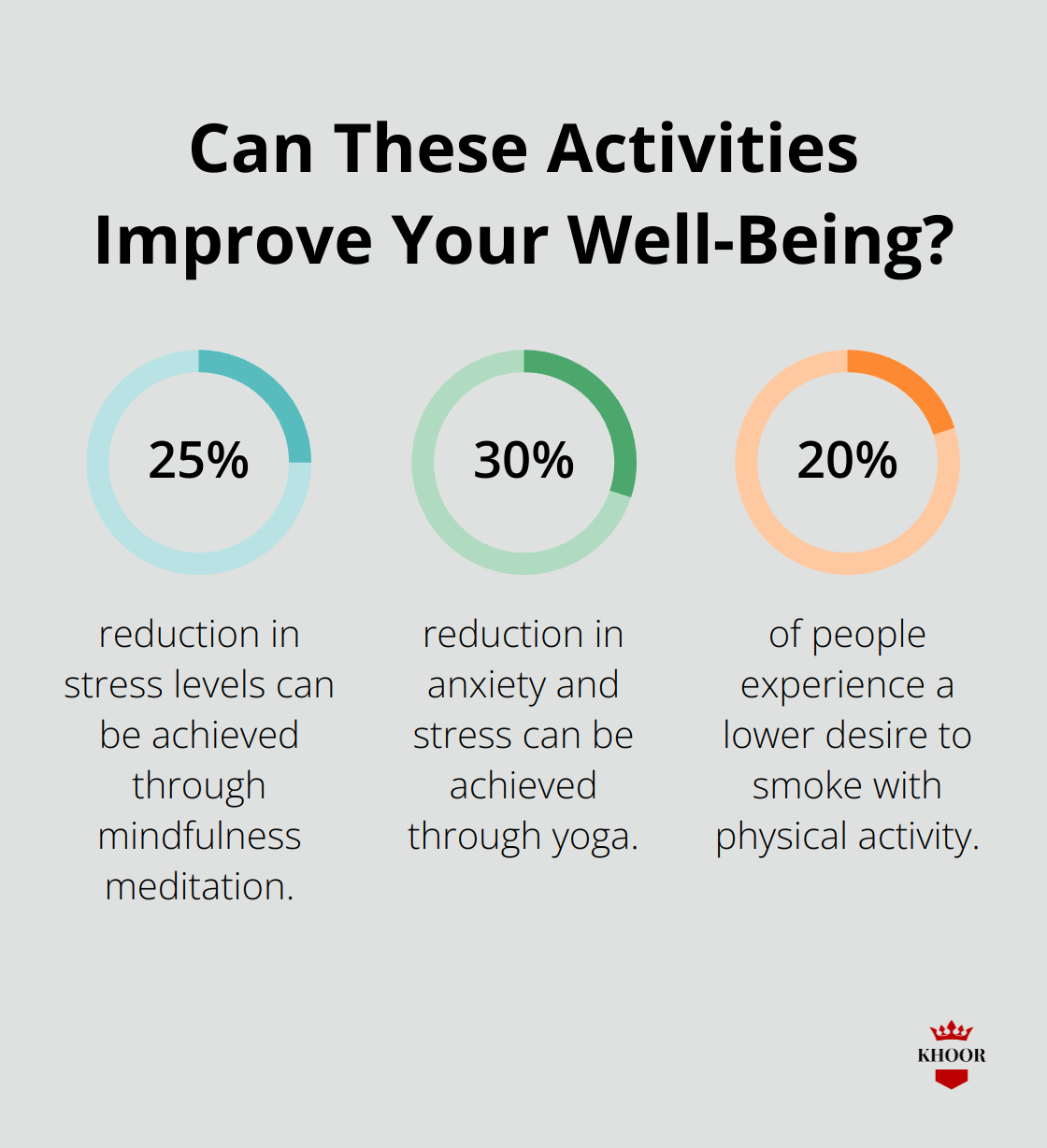 Can These Activities Improve Your Well-Being?

25%

reduction in stress levels can be achieved through mindfulness meditation.

30%

reduction in anxiety and stress can be achieved through yoga.

20%

of people experience a lower desire to smoke with physical activity.

KHOOR